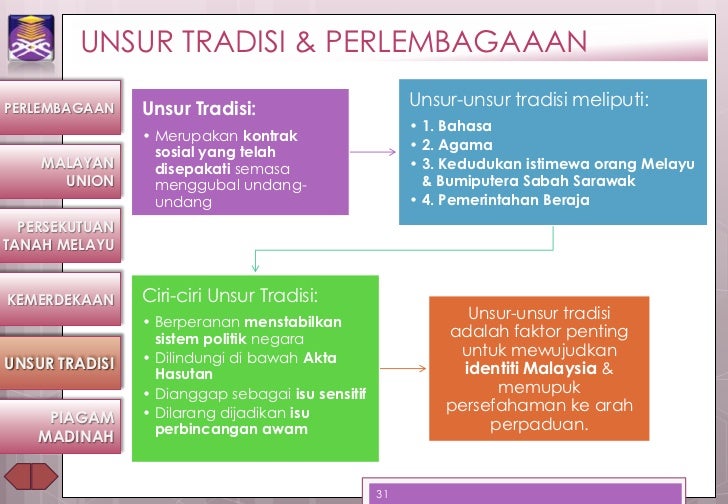 UNSUR TRADISI & PERLEMBAGAAAN

PERLEMBAGAAN

MALAYAN UNION

PERSEKUTUAN TANAH MELAYU

KEMERDEKAAN

UNSUR TRADISI

PIAGAM MADINAH

Unsur Tradisi:

• Merupakan kontrak sosial yang telah disepakati semasa menggubal undang-undang

Unsur-unsur tradisi meliputi:

• 1. Bahasa
• 2. Agama
• 3. Kedudukan istimewa orang Melayu & Bumiputera Sabah Sarawak
• 4. Pemerintahan Beraja

Ciri-ciri Unsur Tradisi:

• Berperanan menstabilkan sistem politik negara
• Dilindungi di bawah Akta Hasutan
• Dianggap sebagai isu sensitif
• Dilarang dijadikan isu perbincangan awam

Unsur-unsur tradisi adalah faktor penting untuk mewujudkan identiti Malaysia & memupuk persefahaman ke arah perpaduan.

31